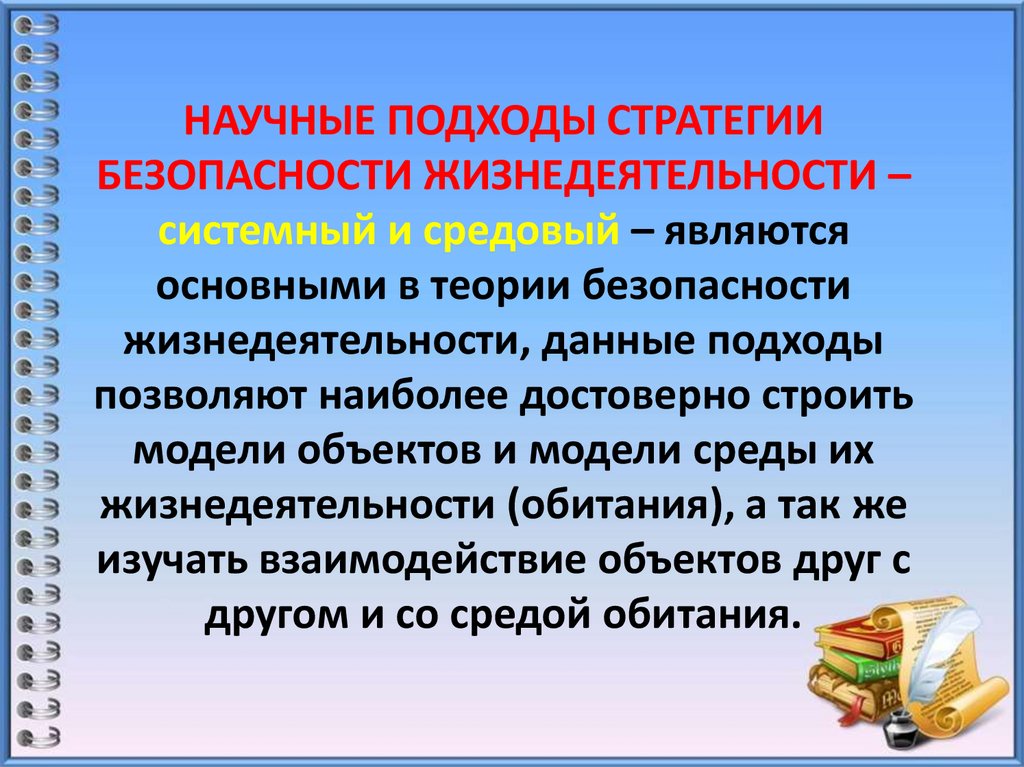 НАУЧНЫЕ ПОДХОДЫ СТРАТЕГИИ БЕЗОПАСНОСТИ ЖИЗНЕДЕЯТЕЛЬНОСТИ – системный и средовый – являются основными в теории безопасности жизнедеятельности, данные подходы позволяют наиболее достоверно строить модели объектов и модели среды их жизнедеятельности (обитания), а так же изучать взаимодействие объектов друг с другом и со средой обитания.